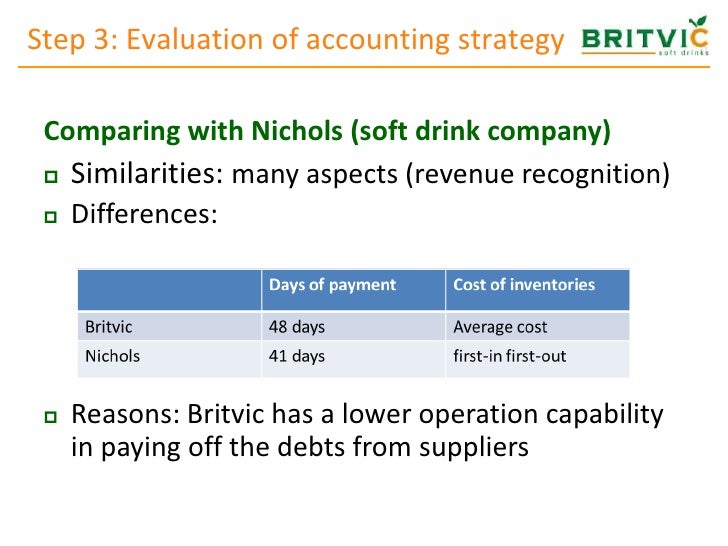 Step 3: Evaluation of accounting strategy

BRITVIC soft drinks

Comparing with Nichols (soft drink company)

Similarities: many aspects (revenue recognition)

Differences:

| | Days of payment | Cost of inventories |
|---|---|---|
| Britvic | 48 days | Average cost |
| Nichols | 41 days | first-in first-out |

Reasons: Britvic has a lower operation capability in paying off the debts from suppliers